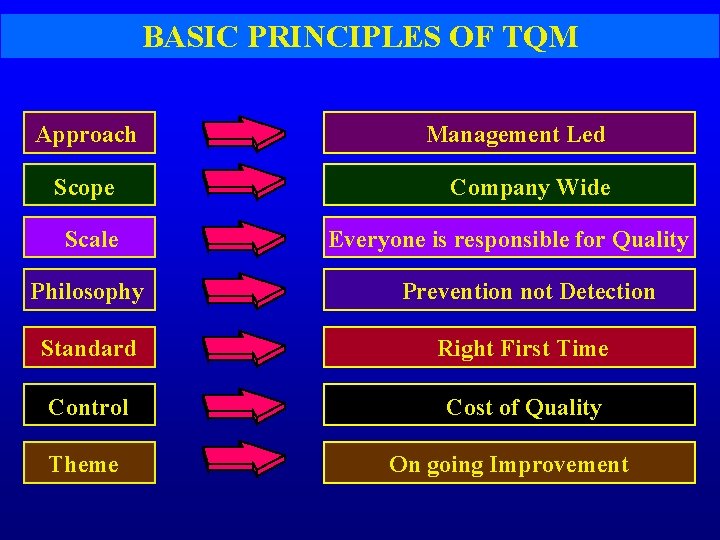 BASIC PRINCIPLES OF TQM

Approach

Management Led

Scope

Company Wide

Scale

Everyone is responsible for Quality

Philosophy

Prevention not Detection

Standard

Right First Time

Control

Cost of Quality

Theme

On going Improvement